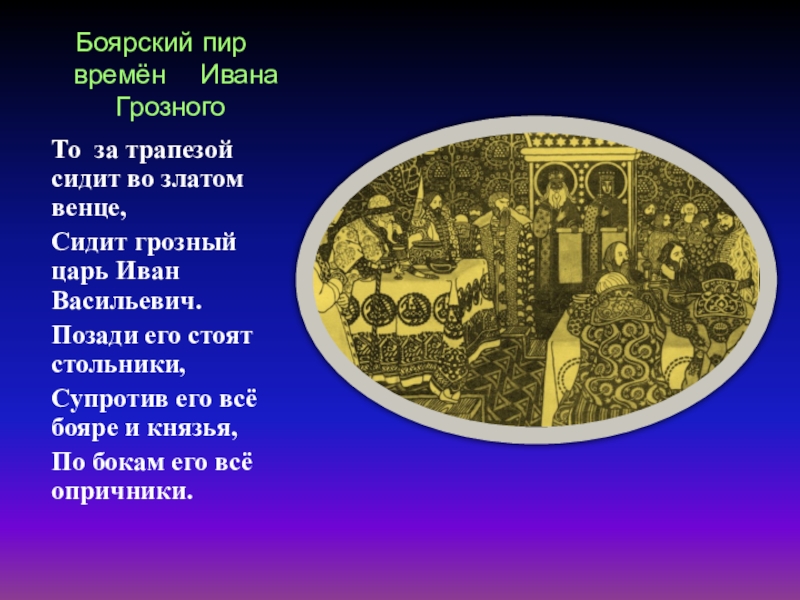 Боярский пир времён Ивана Грозного

То за трапезой сидит во златом венце,

Сидит грозный царь Иван Васильевич.

Позади его стоят стольники,

Супротив его всё бояре и князья,

По бокам его всё опричники.